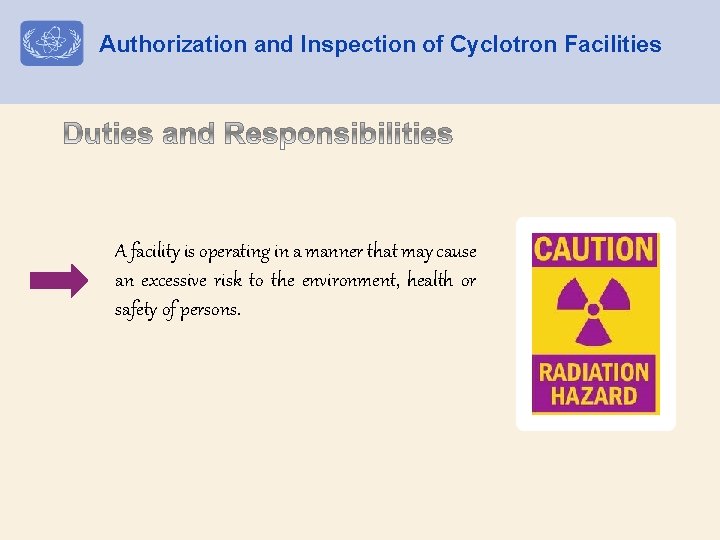 Authorization and Inspection of Cyclotron Facilities

Duties and Responsibilities

A facility is operating in a manner that may cause an excessive risk to the environment, health or safety of persons.

CAUTION

RADIATION HAZARD